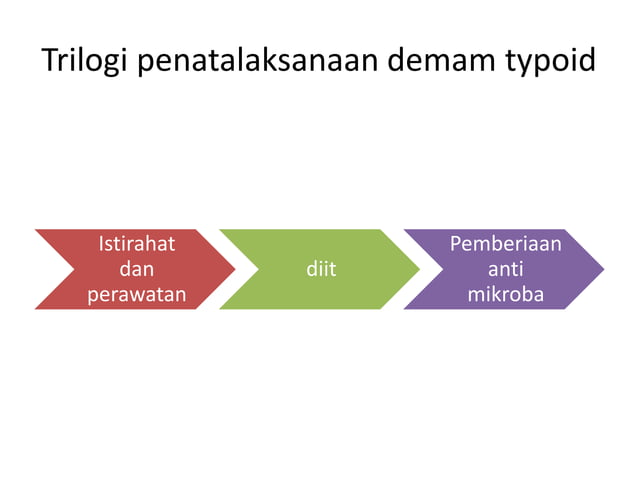 Trilogi penatalaksanaan demam typoid

Istirahat dan perawatan

diit

Pemberiaan anti mikroba